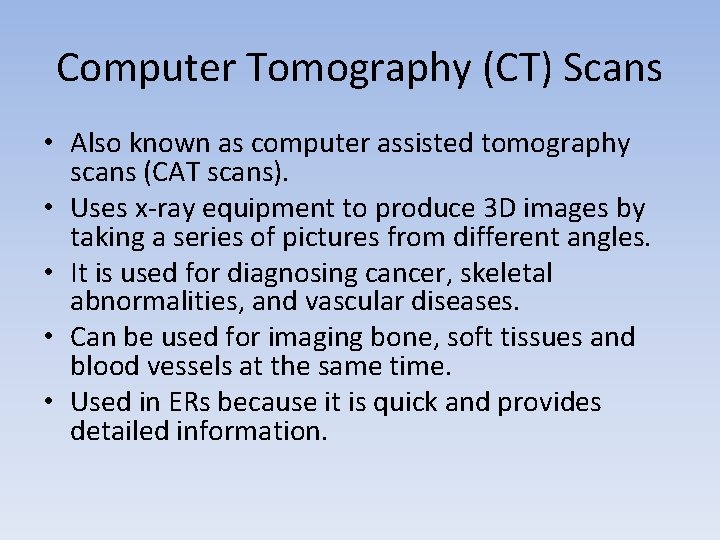 Computer Tomography (CT) Scans

• Also known as computer assisted tomography scans (CAT scans).
• Uses x-ray equipment to produce 3D images by taking a series of pictures from different angles.
• It is used for diagnosing cancer, skeletal abnormalities, and vascular diseases.
• Can be used for imaging bone, soft tissues and blood vessels at the same time.
• Used in ERs because it is quick and provides detailed information.